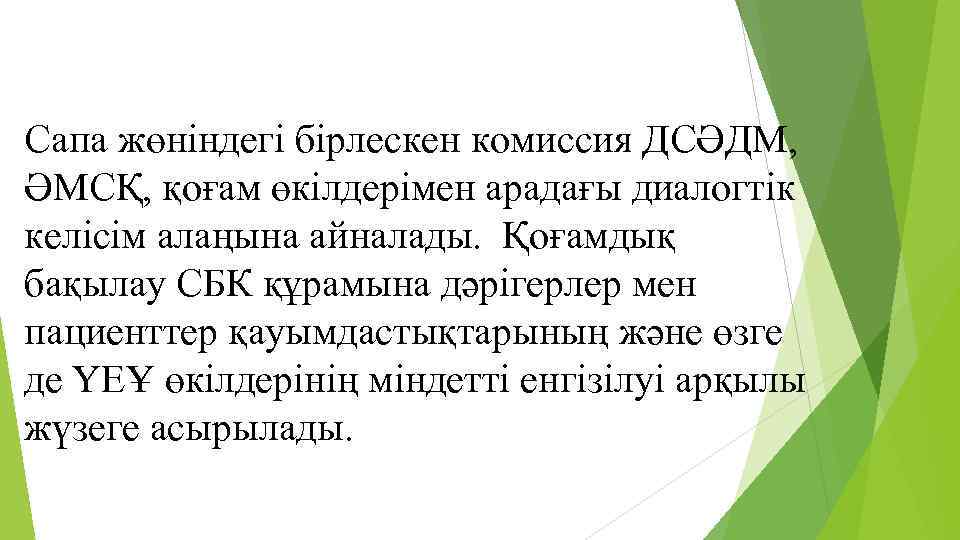 Сапа жөніндегі бірлескен комиссия ДСӘДМ, ӘМСҚ, қоғам өкілдерімен арадағы диалогтік келісім алаңына айналады. Қоғамдық бақылау СБК құрамына дәрігерлер мен пациенттер қауымдастықтарының және өзге де ҮЕҰ өкілдерінің міндетті енгізілуі арқылы жүзеге асырылады.